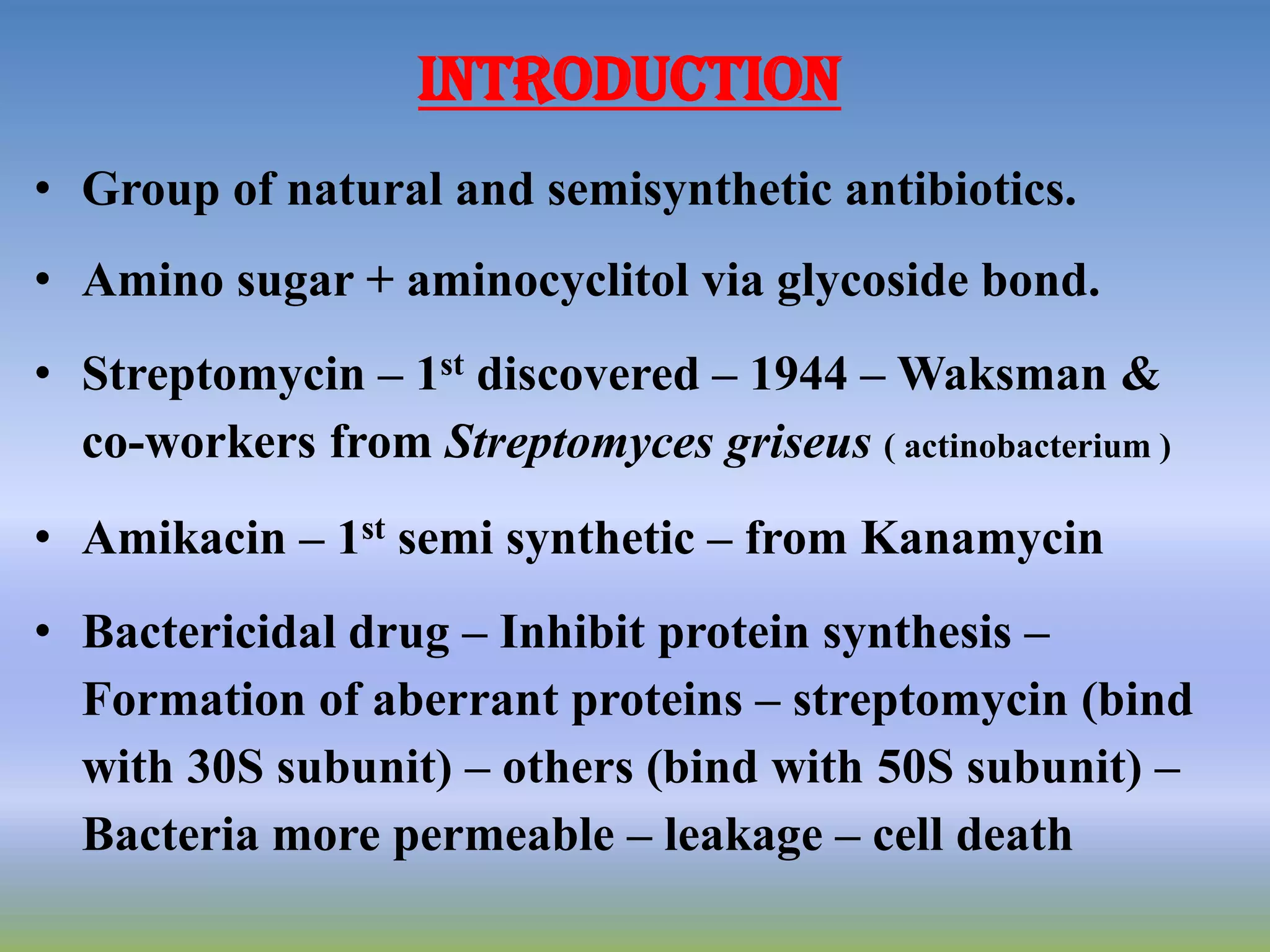 INTRODUCTION

• Group of natural and semisynthetic antibiotics.

• Amino sugar + aminocyclitol via glycoside bond.

• Streptomycin – 1$^{st}$ discovered – 1944 – Waksman & co-workers from Streptomyces griseus ( actinobacterium )

• Amikacin – 1$^{st}$ semi synthetic – from Kanamycin

• Bactericidal drug – Inhibit protein synthesis – Formation of aberrant proteins – streptomycin (bind with 30S subunit) – others (bind with 50S subunit) – Bacteria more permeable – leakage – cell death